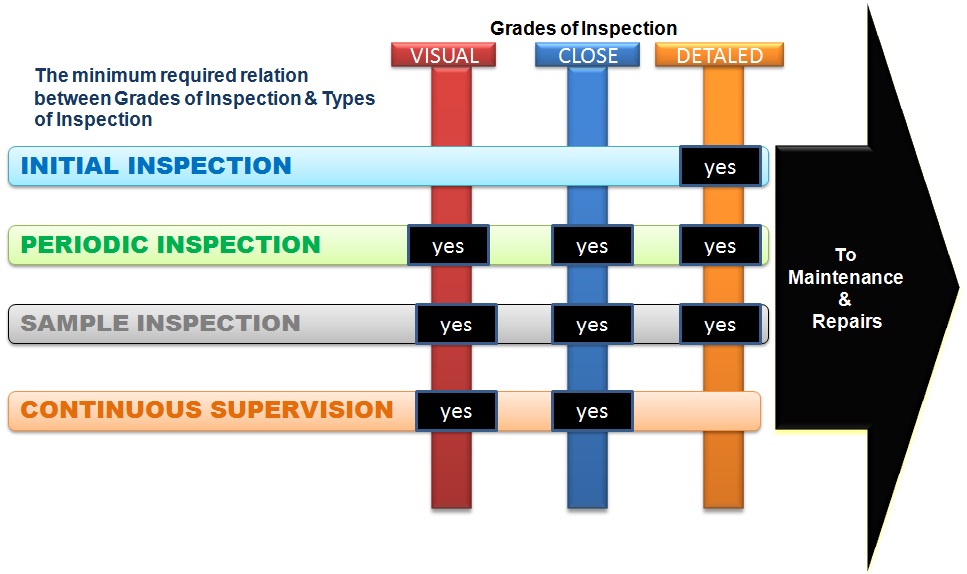 Grades of Inspection

VISUAL

CLOSE

DETALED

The minimum required relation between Grades of Inspection & Types of Inspection

INITIAL INSPECTION

yes

PERIODIC INSPECTION

yes

yes

yes

SAMPLE INSPECTION

yes

yes

yes

CONTINUOUS SUPERVISION

yes

yes

To Maintenance & Repairs